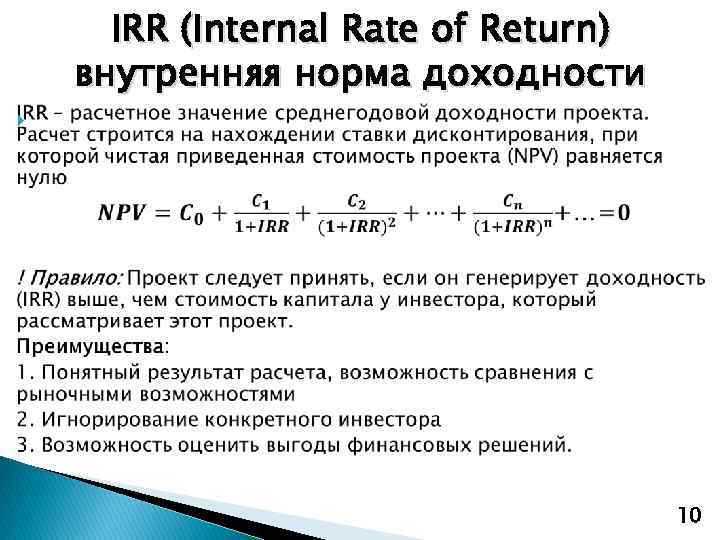 IRR (Internal Rate of Return)
внутренняя норма доходности

IRR – расчетное значение среднегодовой доходности проекта. Расчет строится на нахождении ставки дисконтирования, при которой чистая приведенная стоимость проекта (NPV) равняется нулю

$NPV = C_0 + \frac{C_1}{1+IRR} + \frac{C_2}{(1+IRR)^2} + \cdots + \frac{C_n}{(1+IRR)^n} + \ldots = 0$

! Правило: Проект следует принять, если он генерирует доходность (IRR) выше, чем стоимость капитала у инвестора, который рассматривает этот проект.

Преимущества:

1. Понятный результат расчета, возможность сравнения с рыночными возможностями

2. Игнорирование конкретного инвестора

3. Возможность оценить выгоды финансовых решений.

10